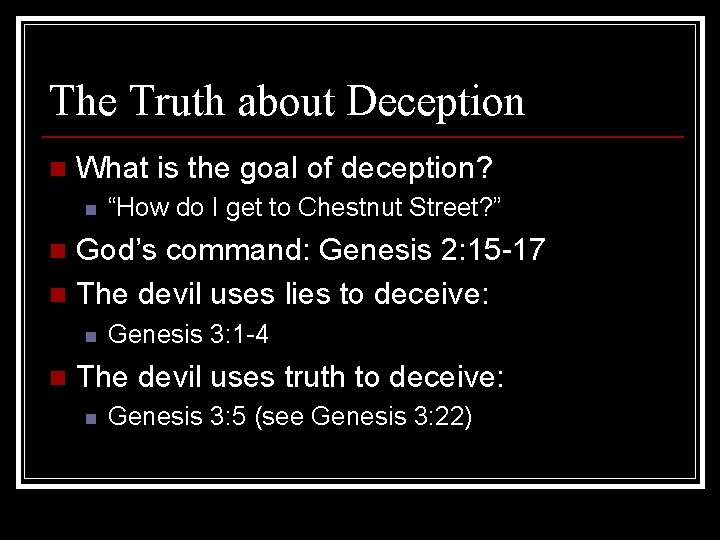 The Truth about Deception

What is the goal of deception?

“How do I get to Chestnut Street?”

God’s command: Genesis 2:15-17

The devil uses lies to deceive:

Genesis 3:1-4

The devil uses truth to deceive:

Genesis 3:5 (see Genesis 3:22)